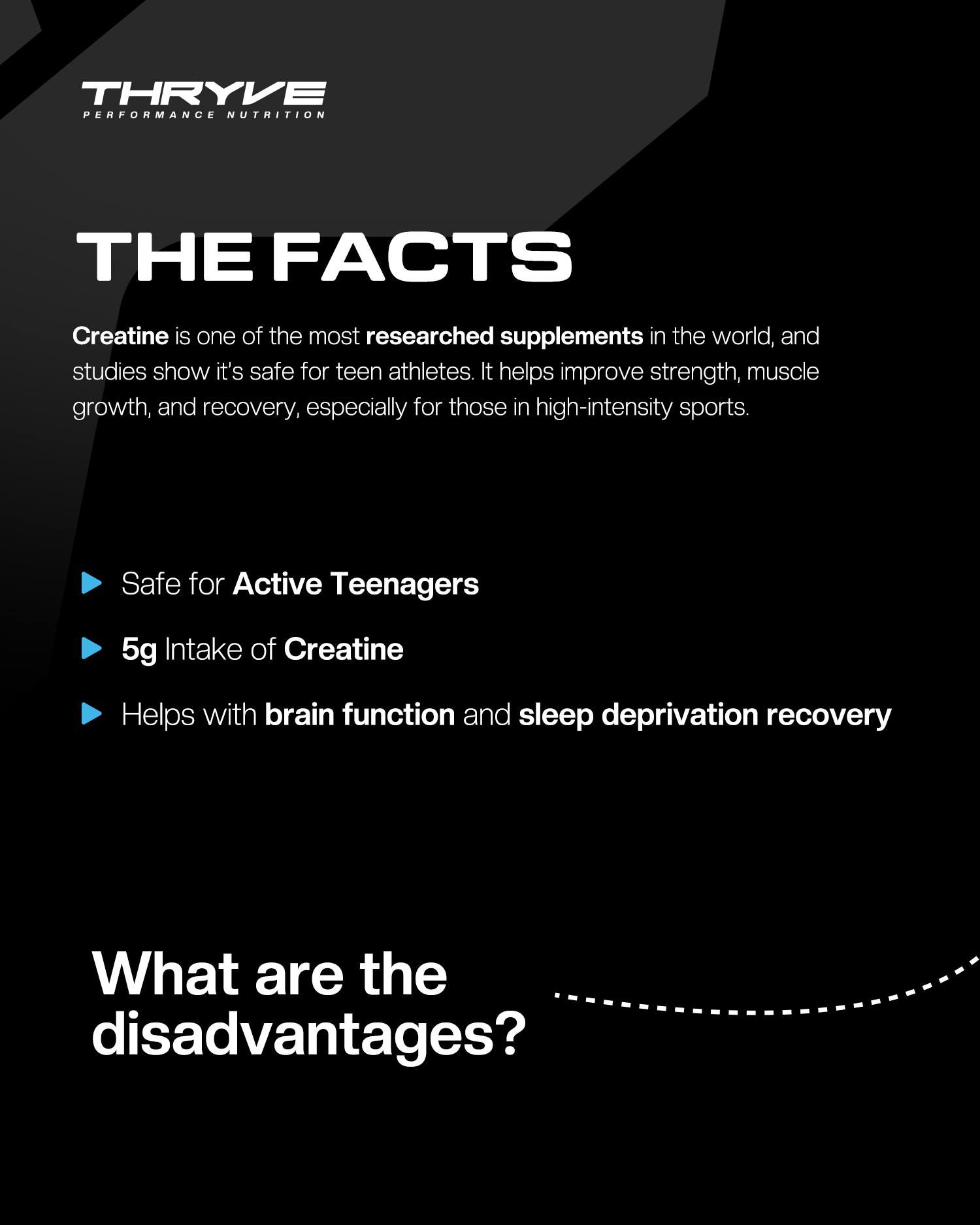 THRYVE
PERFORMANCE NUTRITION

THE FACTS

Creatine is one of the most researched supplements in the world, and studies show it's safe for teen athletes. It helps improve strength, muscle growth, and recovery, especially for those in high-intensity sports.

Safe for Active Teenagers

5g Intake of Creatine

Helps with brain function and sleep deprivation recovery

What are the disadvantages?